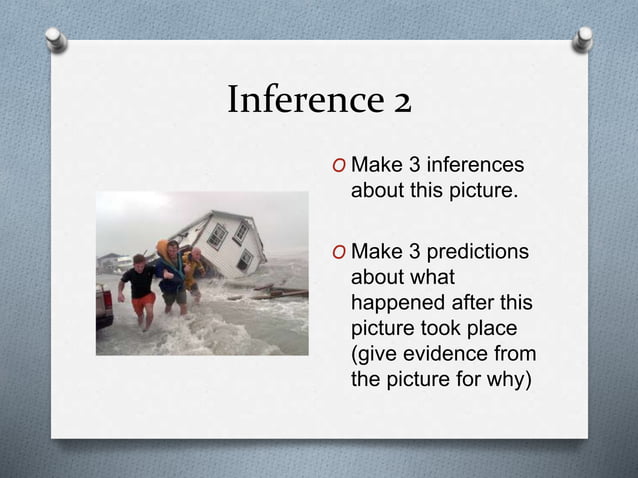 Inference 2

O Make 3 inferences about this picture.

O Make 3 predictions about what happened after this picture took place (give evidence from the picture for why)